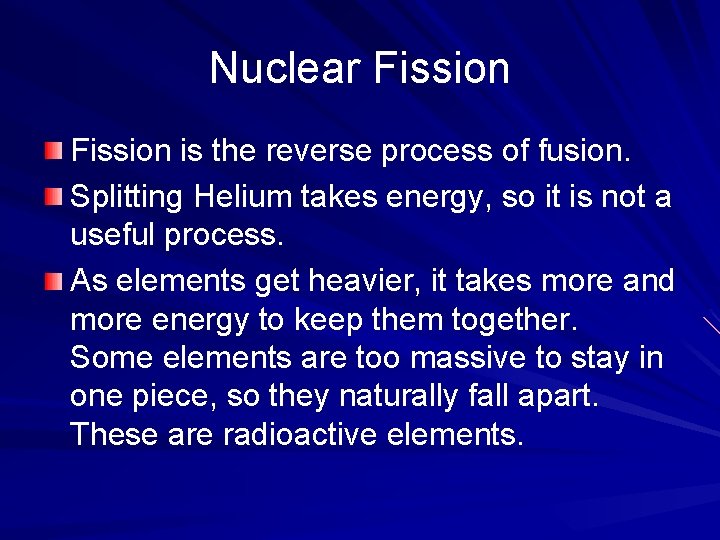 Nuclear Fission

Fission is the reverse process of fusion.

Splitting Helium takes energy, so it is not a useful process.

As elements get heavier, it takes more and more energy to keep them together. Some elements are too massive to stay in one piece, so they naturally fall apart. These are radioactive elements.